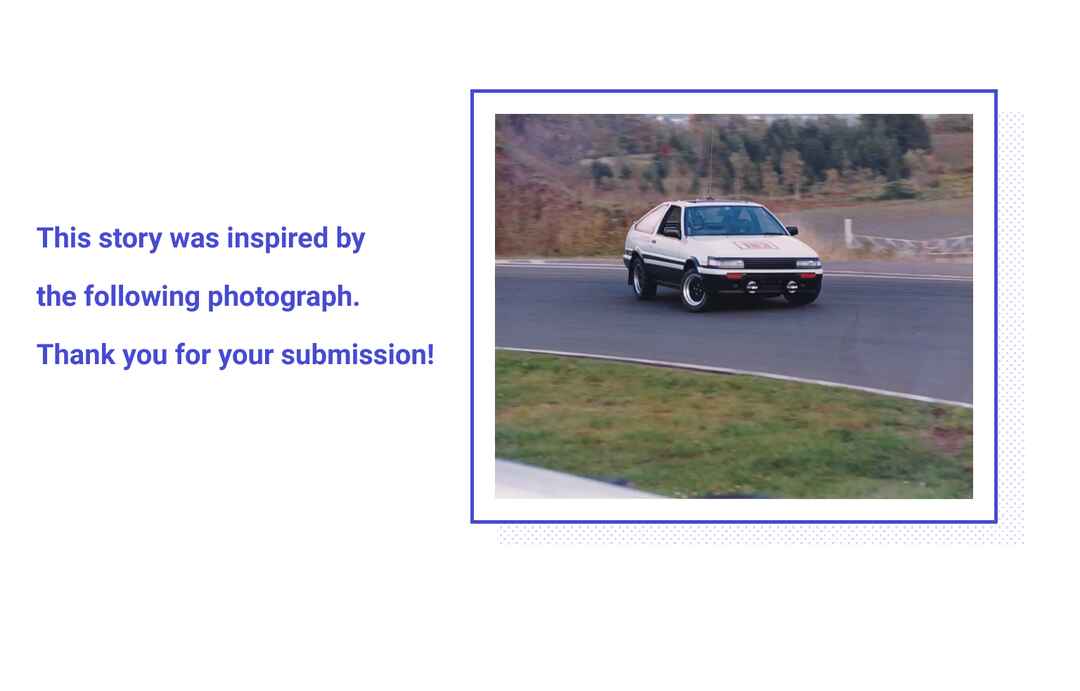 This story was inspired by the following photograph. Thank you for your submission!